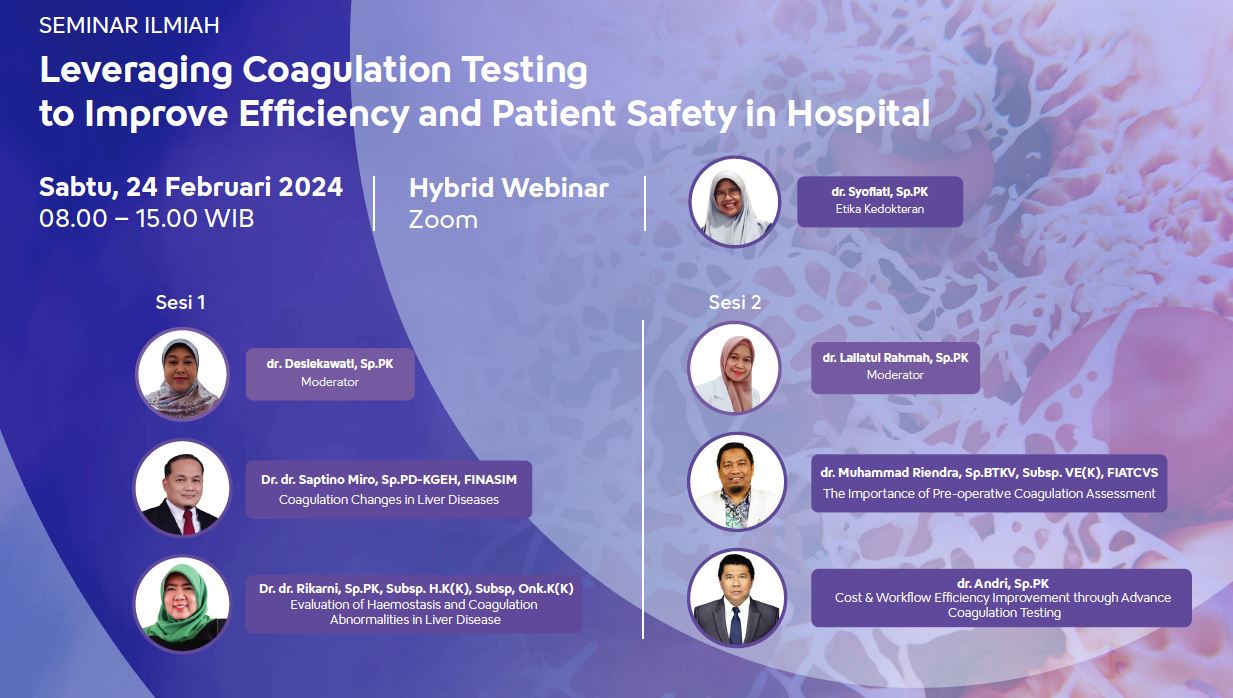 SEMINAR ILMIAH

Leveraging Coagulation Testing to Improve Efficiency and Patient Safety in Hospital

Sabtu, 24 Februari 2024
08.00 – 15.00 WIB

Hybrid Webinar
Zoom

dr. Syofiati, Sp.PK
Etika Kedokteran

Sesi 1

dr. Desiekawati, Sp.PK
Moderator

Dr. dr. Saptino Miro, Sp.PD-KGEH, FINASIM
Coagulation Changes in Liver Diseases

Dr. dr. Rikarni, Sp.PK, Subsp. H.K(K), Subsp, Onk.K(K)
Evaluation of Haemostasis and Coagulation Abnormalities in Liver Disease

Sesi 2

dr. Lailatul Rahmah, Sp.PK
Moderator

dr. Muhammad Riendra, Sp.BTKV, Subsp. VE(K), FIATCVS
The Importance of Pre-operative Coagulation Assessment

dr. Andri, Sp.PK
Cost & Workflow Efficiency Improvement through Advance Coagulation Testing